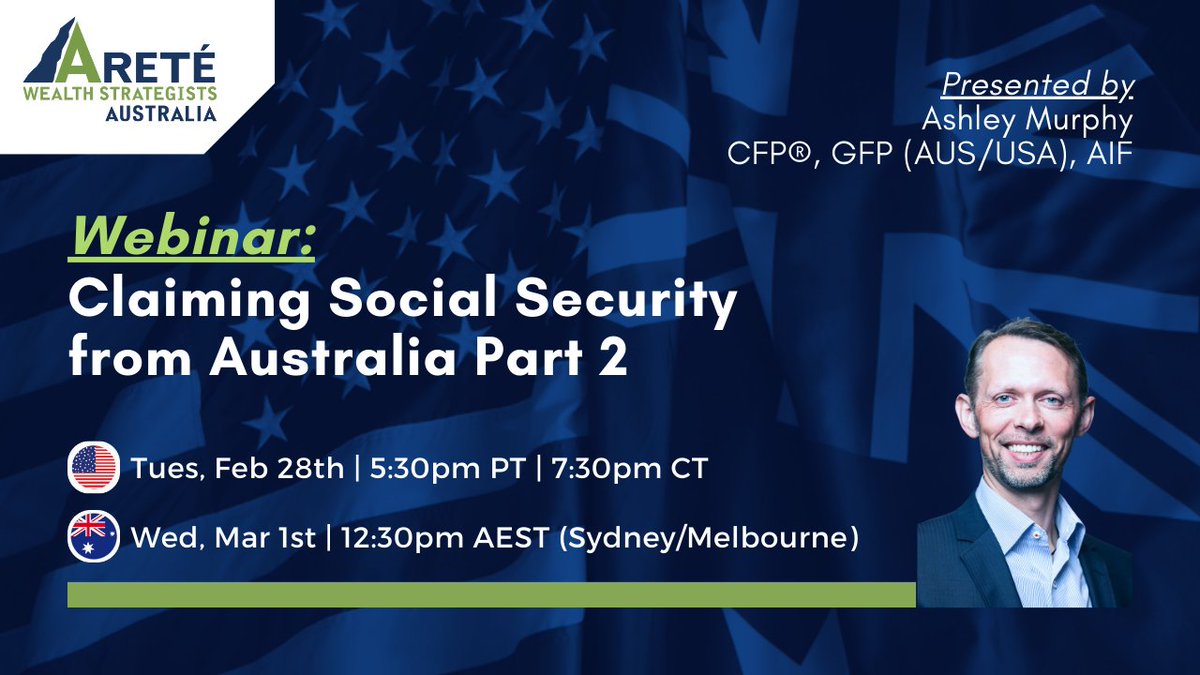 ARETÉ
WEALTH STRATEGISTS
AUSTRALIA

Presented by
Ashley Murphy
CFP®, GFP (AUS/USA), AIF

Webinar:
Claiming Social Security from Australia Part 2

Tues, Feb 28th | 5:30pm PT | 7:30pm CT

Wed, Mar 1st | 12:30pm AEST (Sydney/Melbourne)